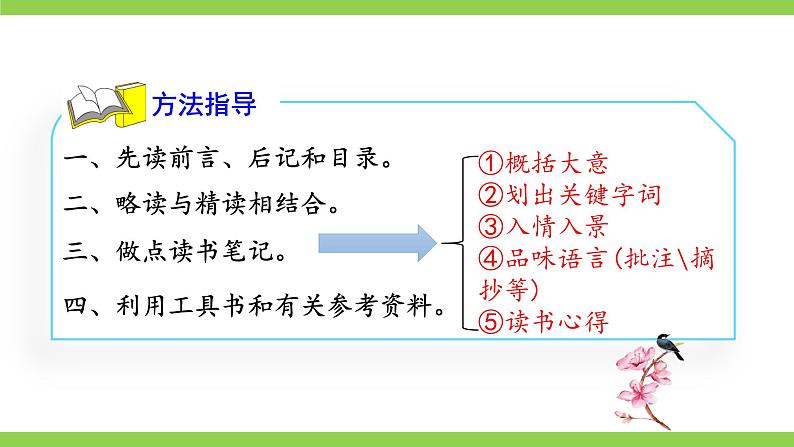 方法指导

一、先读前言、后记和目录。

二、略读与精读相结合。

三、做点读书笔记。

四、利用工具书和有关参考资料。

①概括大意
②划出关键字词
③入情入景
④品味语言（批注\摘抄等）
⑤读书心得